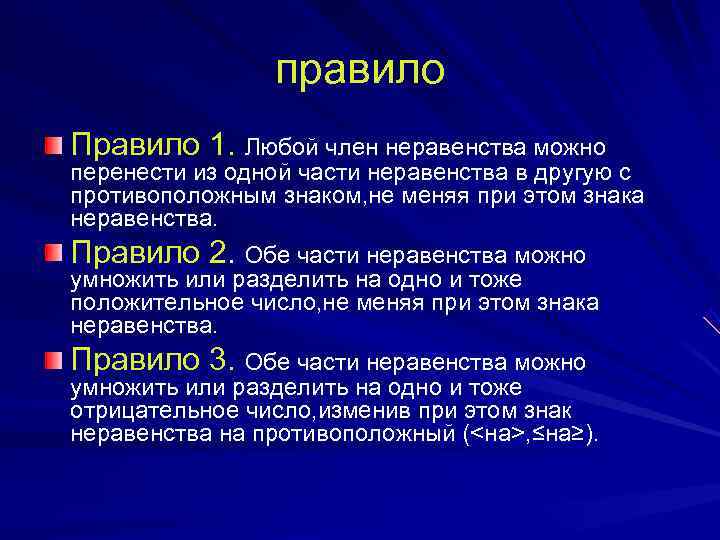 правило

Правило 1. Любой член неравенства можно перенести из одной части неравенства в другую с противоположным знаком,не меняя при этом знака неравенства.

Правило 2. Обе части неравенства можно умножить или разделить на одно и тоже положительное число,не меняя при этом знака неравенства.

Правило 3. Обе части неравенства можно умножить или разделить на одно и тоже отрицательное число,изменив при этом знак неравенства на противоположный (<на>,≤на≥).